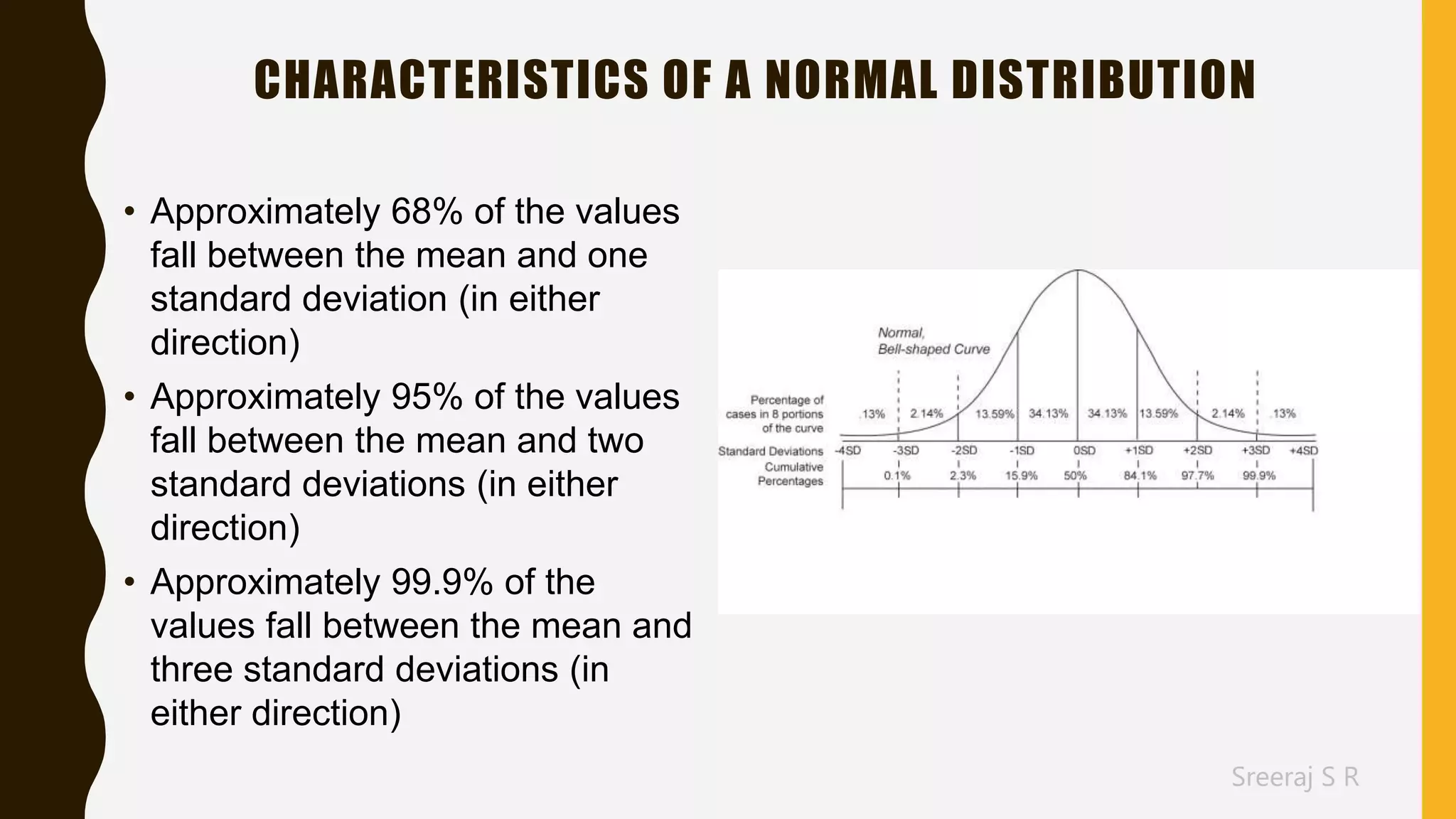 CHARACTERISTICS OF A NORMAL DISTRIBUTION

• Approximately 68% of the values fall between the mean and one standard deviation (in either direction)

• Approximately 95% of the values fall between the mean and two standard deviations (in either direction)

• Approximately 99.9% of the values fall between the mean and three standard deviations (in either direction)

Normal, Bell-shaped Curve

Percentage of cases in 8 portions of the curve
.13% 2.14% 13.59% 34.13% 34.13% 13.59% 2.14% .13%

Standard Deviations -4SD -3SD -2SD -1SD 0SD +1SD +2SD +3SD +4SD

Cumulative Percentages 0.1% 2.3% 15.9% 50% 84.1% 97.7% 99.9%

Sreeraj S R